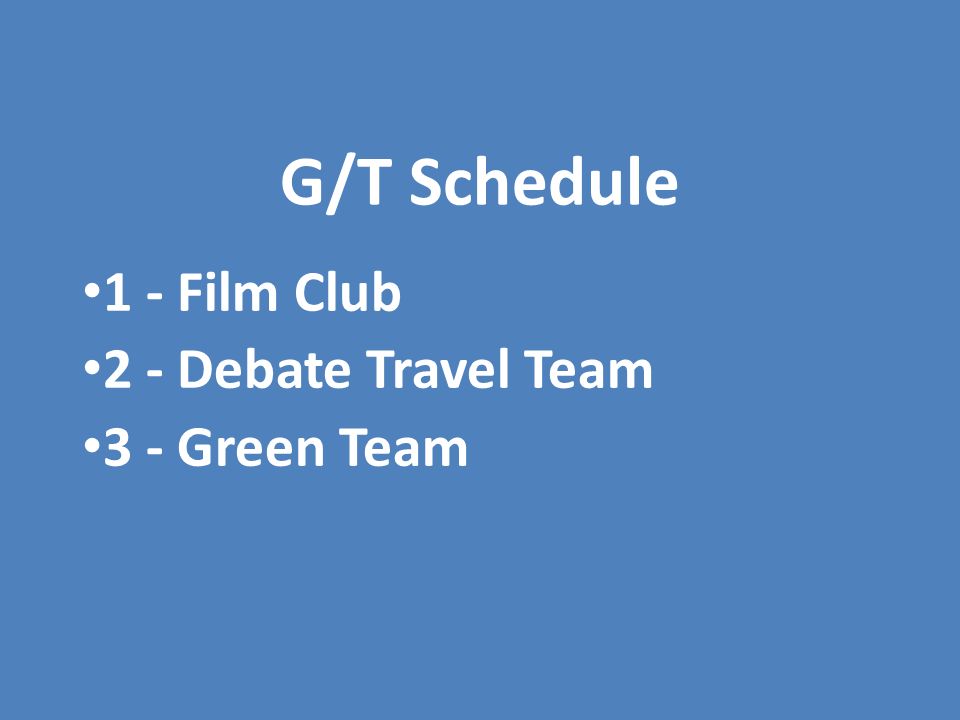 G/T Schedule

•1 - Film Club
•2 - Debate Travel Team
•3 - Green Team